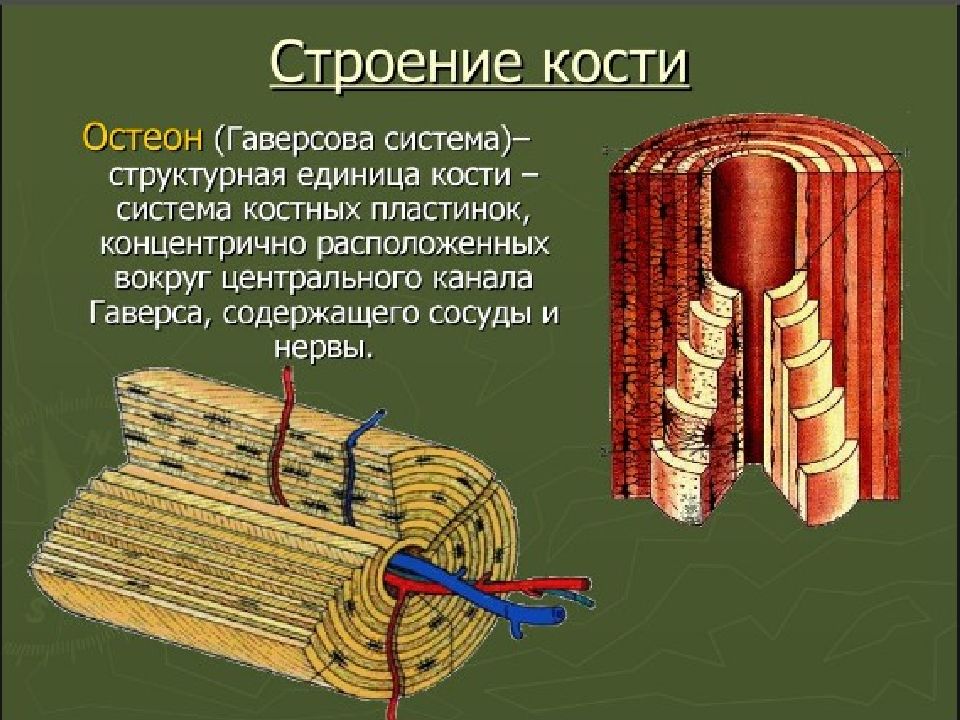 Строение кости

Остеон (Гаверсова система)– структурная единица кости – система костных пластинок, концентрично расположенных вокруг центрального канала Гаверса, содержащего сосуды и нервы.